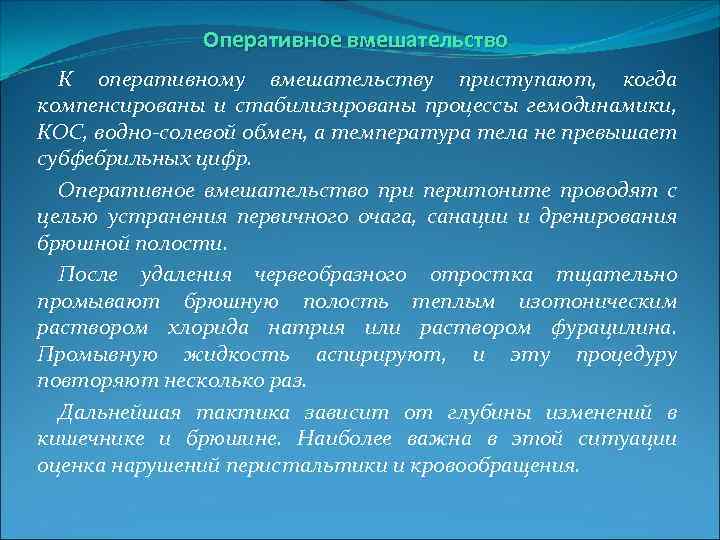 Оперативное вмешательство

К оперативному вмешательству приступают, когда компенсированы и стабилизированы процессы гемодинамики, КОС, водно-солевой обмен, а температура тела не превышает субфебрильных цифр.

Оперативное вмешательство при перитоните проводят с целью устранения первичного очага, санации и дренирования брюшной полости.

После удаления червеобразного отростка тщательно промывают брюшную полость теплым изотоническим раствором хлорида натрия или раствором фурацилина. Промывную жидкость аспирируют, и эту процедуру повторяют несколько раз.

Дальнейшая тактика зависит от глубины изменений в кишечнике и брюшине. Наиболее важна в этой ситуации оценка нарушений перистальтики и кровообращения.